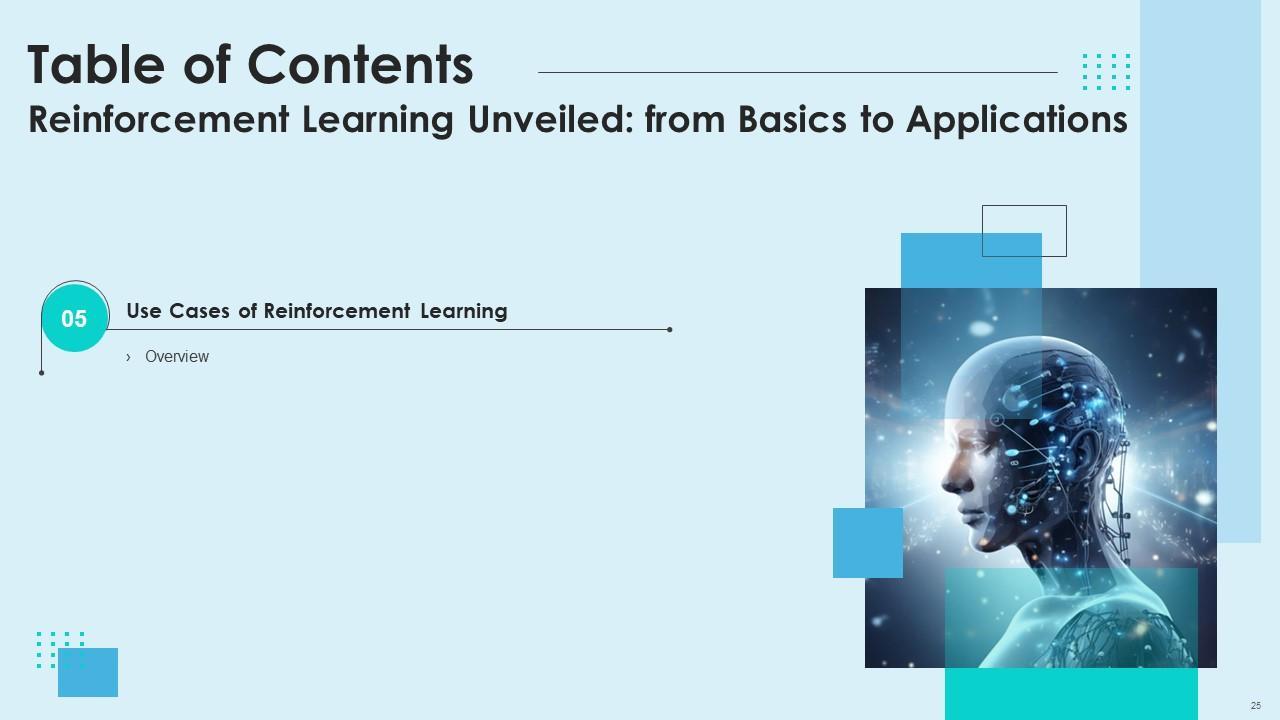 Table of Contents

Reinforcement Learning Unveiled: from Basics to Applications

05

Use Cases of Reinforcement Learning

› Overview

25